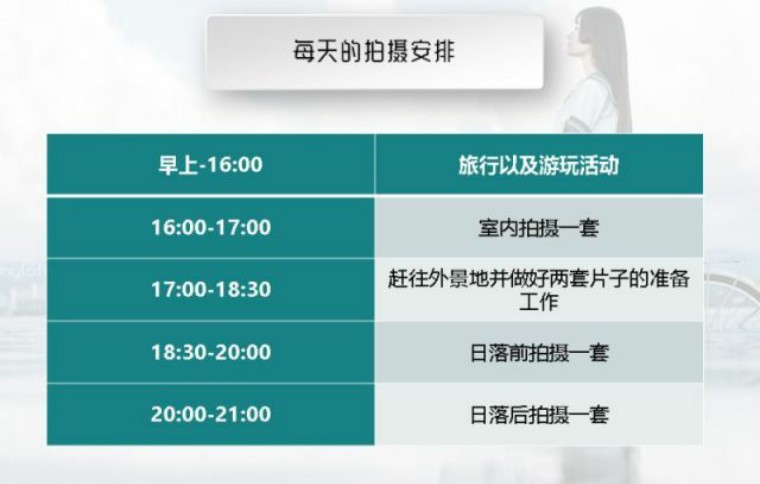 每天的拍摄安排

| 早上-16:00 | 旅行以及游玩活动 |
|---|---|
| 16:00-17:00 | 室内拍摄一套 |
| 17:00-18:30 | 赶往外景地并做好两套片子的准备工作 |
| 18:30-20:00 | 日落前拍摄一套 |
| 20:00-21:00 | 日落后拍摄一套 |